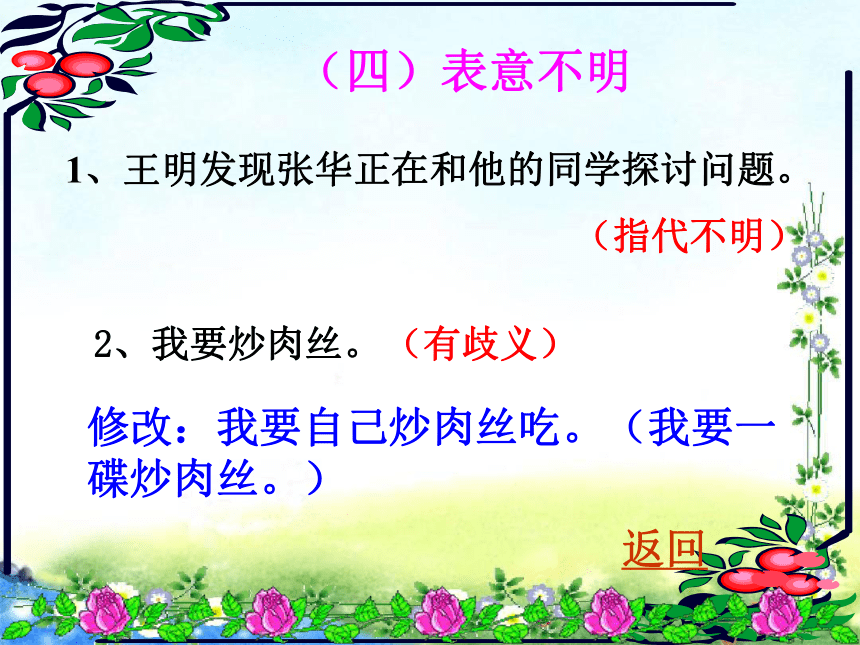 （四）表意不明

1、王明发现张华正在和他的同学探讨问题。

（指代不明）

2、我要炒肉丝。（有歧义）

修改：我要自己炒肉丝吃。（我要一碟炒肉丝。）

返回